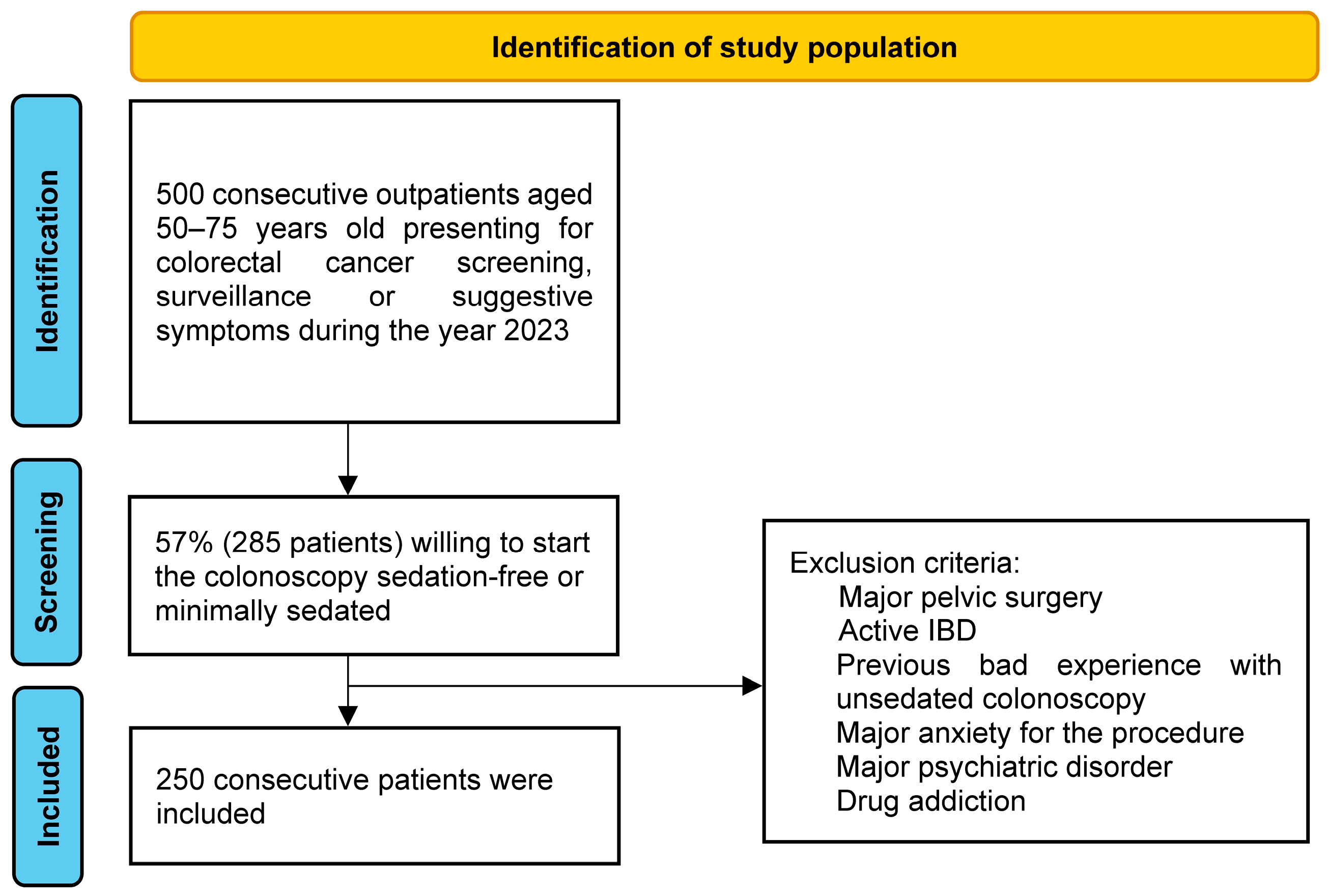 Identification of study population

Identification

500 consecutive outpatients aged 50–75 years old presenting for colorectal cancer screening, surveillance or suggestive symptoms during the year 2023

Screening

57% (285 patients) willing to start the colonoscopy sedation-free or minimally sedated

Exclusion criteria:
Major pelvic surgery
Active IBD
Previous bad experience with unsedated colonoscopy
Major anxiety for the procedure
Major psychiatric disorder
Drug addiction

Included

250 consecutive patients were included